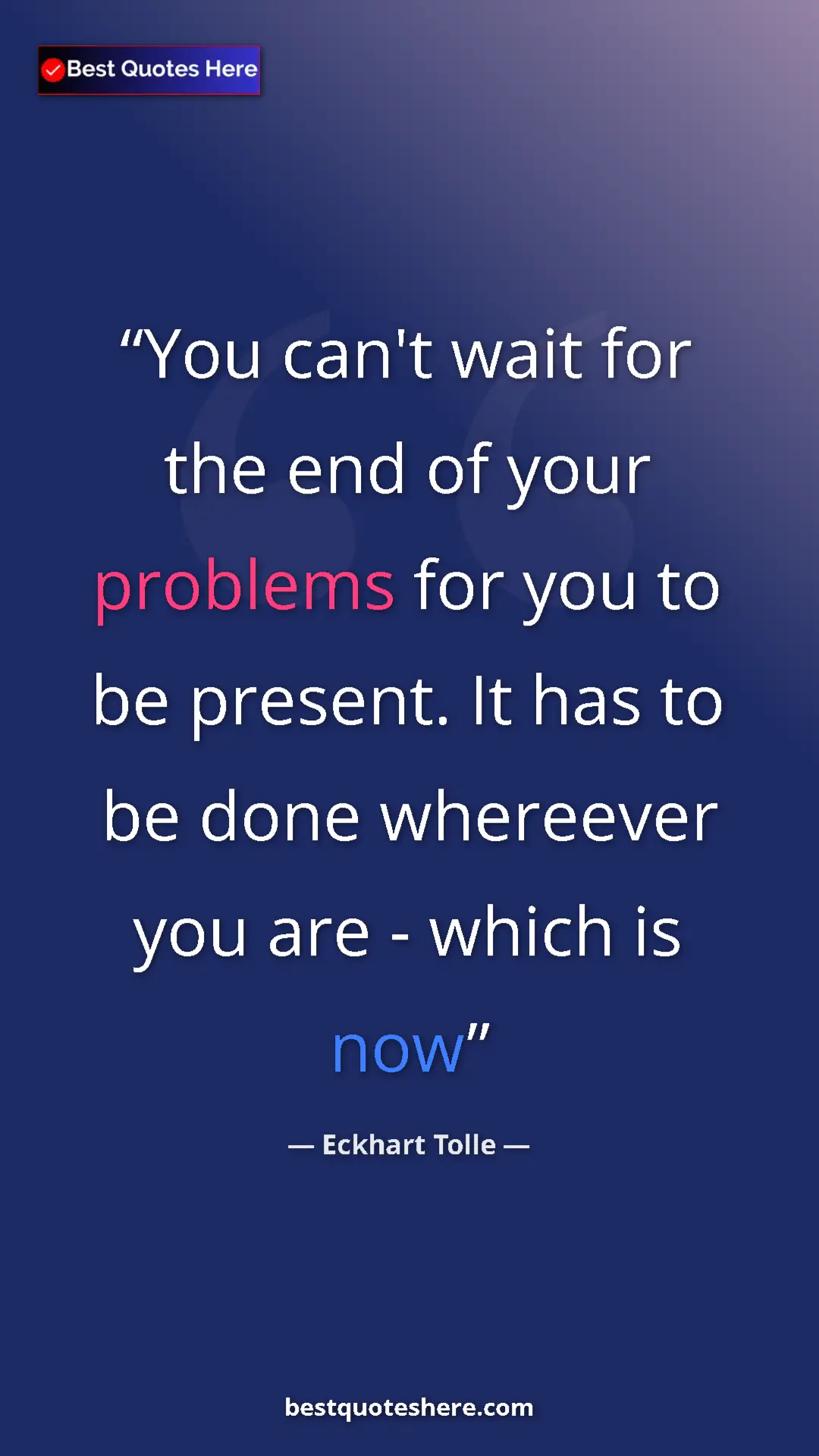 Best Quotes Here

“You can't wait for the end of your problems for you to be present. It has to be done whereever you are - which is now”

— Eckhart Tolle —

bestquoteshere.com